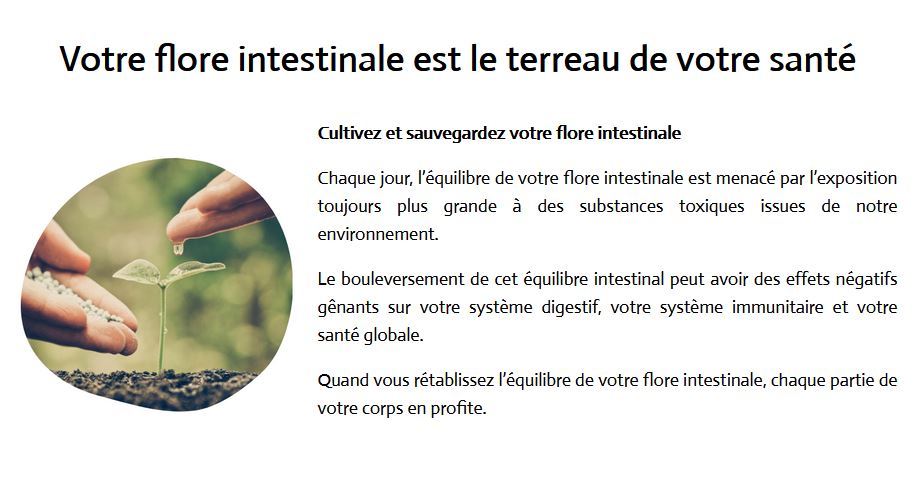 Votre flore intestinale est le terreau de votre santé

Cultivez et sauvegardez votre flore intestinale

Chaque jour, l'équilibre de votre flore intestinale est menacé par l'exposition toujours plus grande à des substances toxiques issues de notre environnement.

Le bouleversement de cet équilibre intestinal peut avoir des effets négatifs gênants sur votre système digestif, votre système immunitaire et votre santé globale.

Quand vous rétablissez l'équilibre de votre flore intestinale, chaque partie de votre corps en profite.